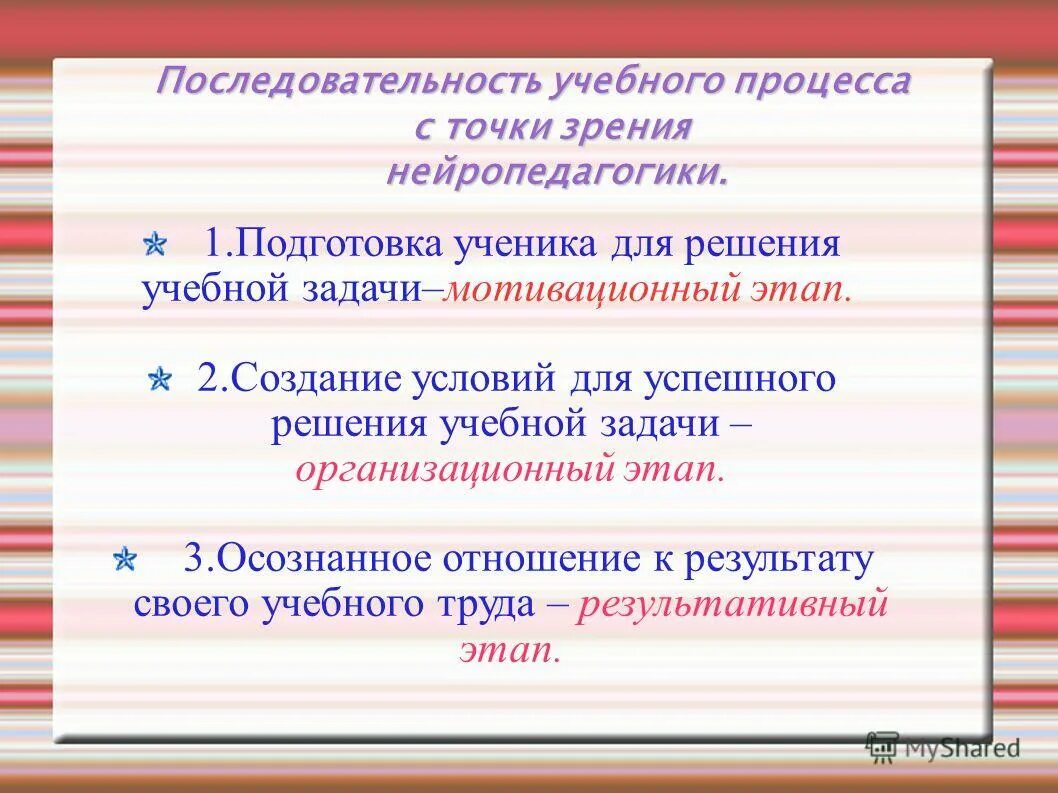 Последовательность учебного процесса с точки зрения нейропедагогики.

1.Подготовка ученика для решения учебной задачи–мотивационный этап.

2.Создание условий для успешного решения учебной задачи – организационный этап.

3.Осознанное отношение к результату своего учебного труда – результативный этап.

MyShared